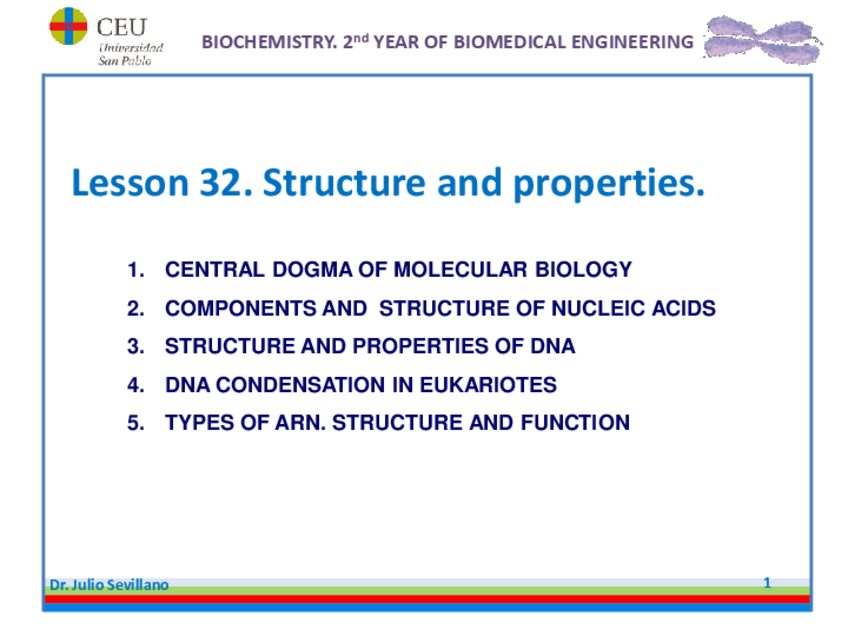 CEU
Universidad
San Pablo

BIOCHEMISTRY. 2$^{nd}$ YEAR OF BIOMEDICAL ENGINEERING

Lesson 32. Structure and properties.

1. CENTRAL DOGMA OF MOLECULAR BIOLOGY
2. COMPONENTS AND STRUCTURE OF NUCLEIC ACIDS
3. STRUCTURE AND PROPERTIES OF DNA
4. DNA CONDENSATION IN EUKARIOTES
5. TYPES OF ARN. STRUCTURE AND FUNCTION

Dr. Julio Sevillano

1